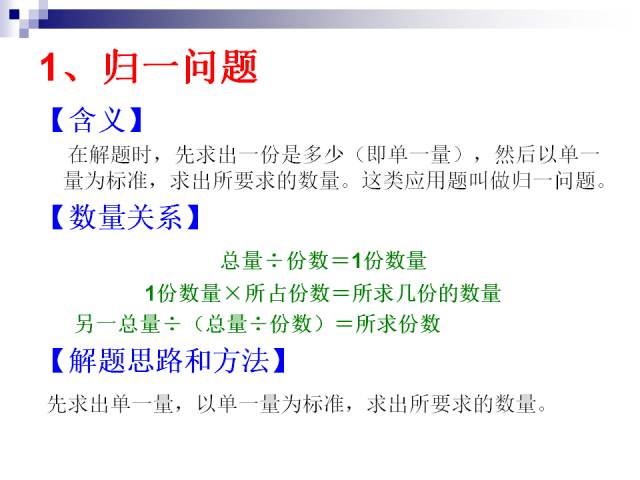 1、归一问题

【含义】

在解题时，先求出一份是多少（即单一量），然后以单一量为标准，求出所要求的数量。这类应用题叫做归一问题。

【数量关系】

总量÷份数＝1份数量

1份数量×所占份数＝所求几份的数量

另一总量÷（总量÷份数）＝所求份数

【解题思路和方法】

先求出单一量，以单一量为标准，求出所要求的数量。